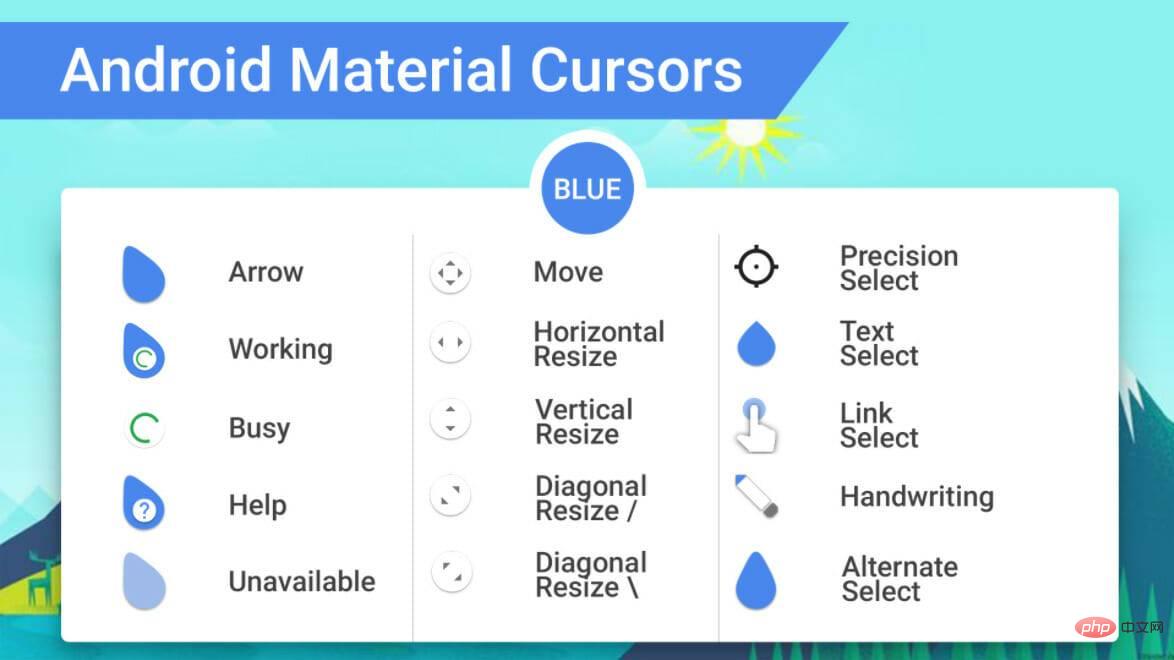 Android Material Cursors

BLUE

Arrow
Working
Busy
Help
Unavailable

Move
Horizontal Resize
Vertical Resize
Diagonal Resize /
Diagonal Resize \

Precision Select
Text Select
Link Select
Handwriting
Alternate Select

php 中文网